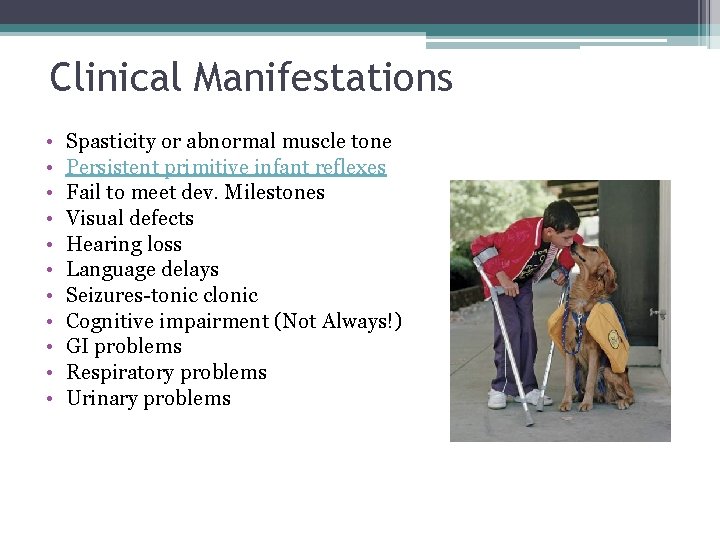 Clinical Manifestations

• Spasticity or abnormal muscle tone
• Persistent primitive infant reflexes
• Fail to meet dev. Milestones
• Visual defects
• Hearing loss
• Language delays
• Seizures-tonic clonic
• Cognitive impairment (Not Always!)
• GI problems
• Respiratory problems
• Urinary problems